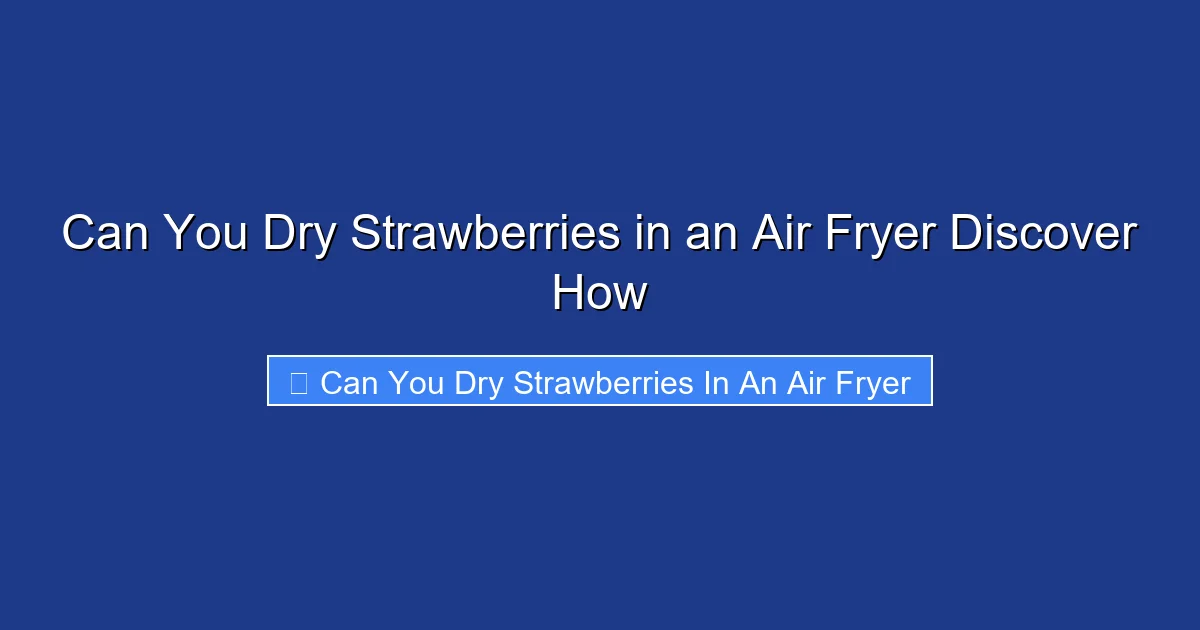 Can You Dry Strawberries in an Air Fryer Discover How

Can You Dry Strawberries In An Air Fryer